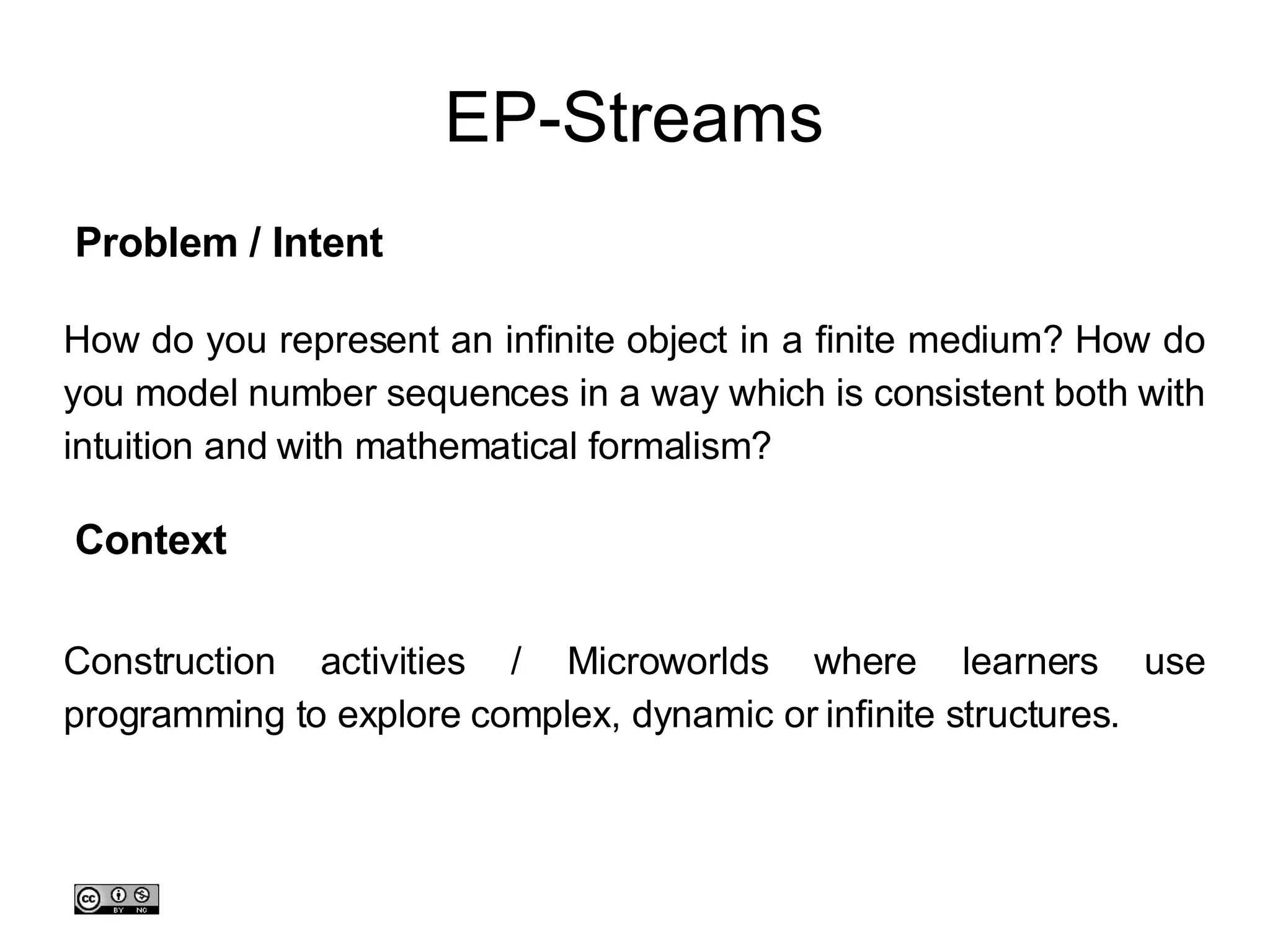 EP-Streams

Problem / Intent

How do you represent an infinite object in a finite medium? How do you model number sequences in a way which is consistent both with intuition and with mathematical formalism?

Context

Construction activities / Microworlds where learners use programming to explore complex, dynamic or infinite structures.

cc BY NC